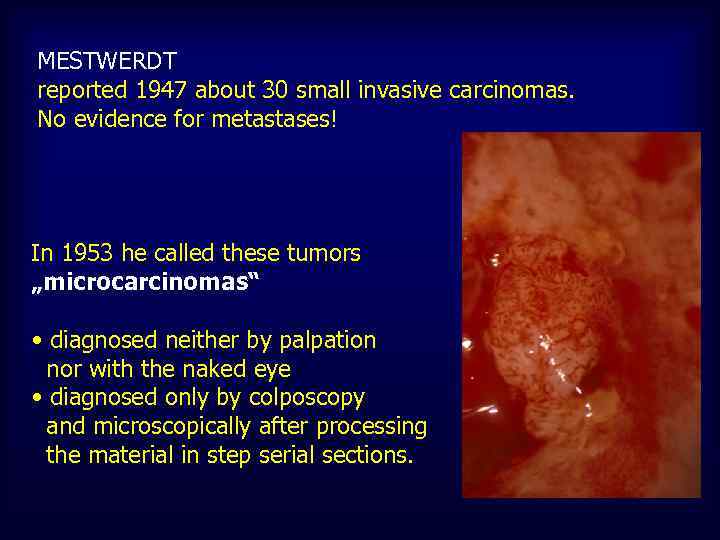 MESTWERDT
reported 1947 about 30 small invasive carcinomas.
No evidence for metastases!

In 1953 he called these tumors
„microcarcinomas“

• diagnosed neither by palpation nor with the naked eye
• diagnosed only by colposcopy and microscopically after processing the material in step serial sections.